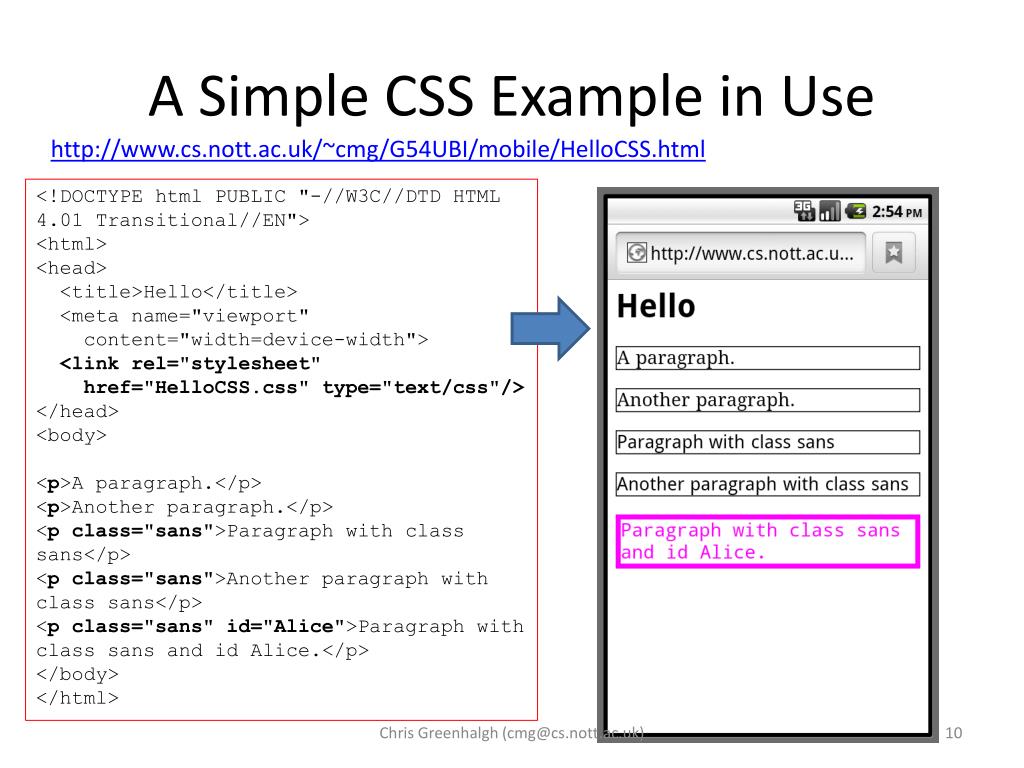 A Simple CSS Example in Use

http://www.cs.nott.ac.uk/~cmg/G54UBI/mobile/HelloCSS.html

<!DOCTYPE html PUBLIC "-//W3C//DTD HTML 4.01 Transitional//EN">
<html>
<head>
<title>Hello</title>
<meta name="viewport" content="width=device-width">
<link rel="stylesheet" href="HelloCSS.css" type="text/css"/>
</head>
<body>

<p>A paragraph.</p>
<p>Another paragraph.</p>
<p class="sans">Paragraph with class sans</p>
<p class="sans">Another paragraph with class sans</p>
<p class="sans" id="Alice">Paragraph with class sans and id Alice.</p>
</body>
</html>

3G 2:54 PM

http://www.cs.nott.ac.u...

Hello

A paragraph.

Another paragraph.

Paragraph with class sans

Another paragraph with class sans

Paragraph with class sans and id Alice.

Chris Greenhalgh (cmg@cs.nott.ac.uk)

10